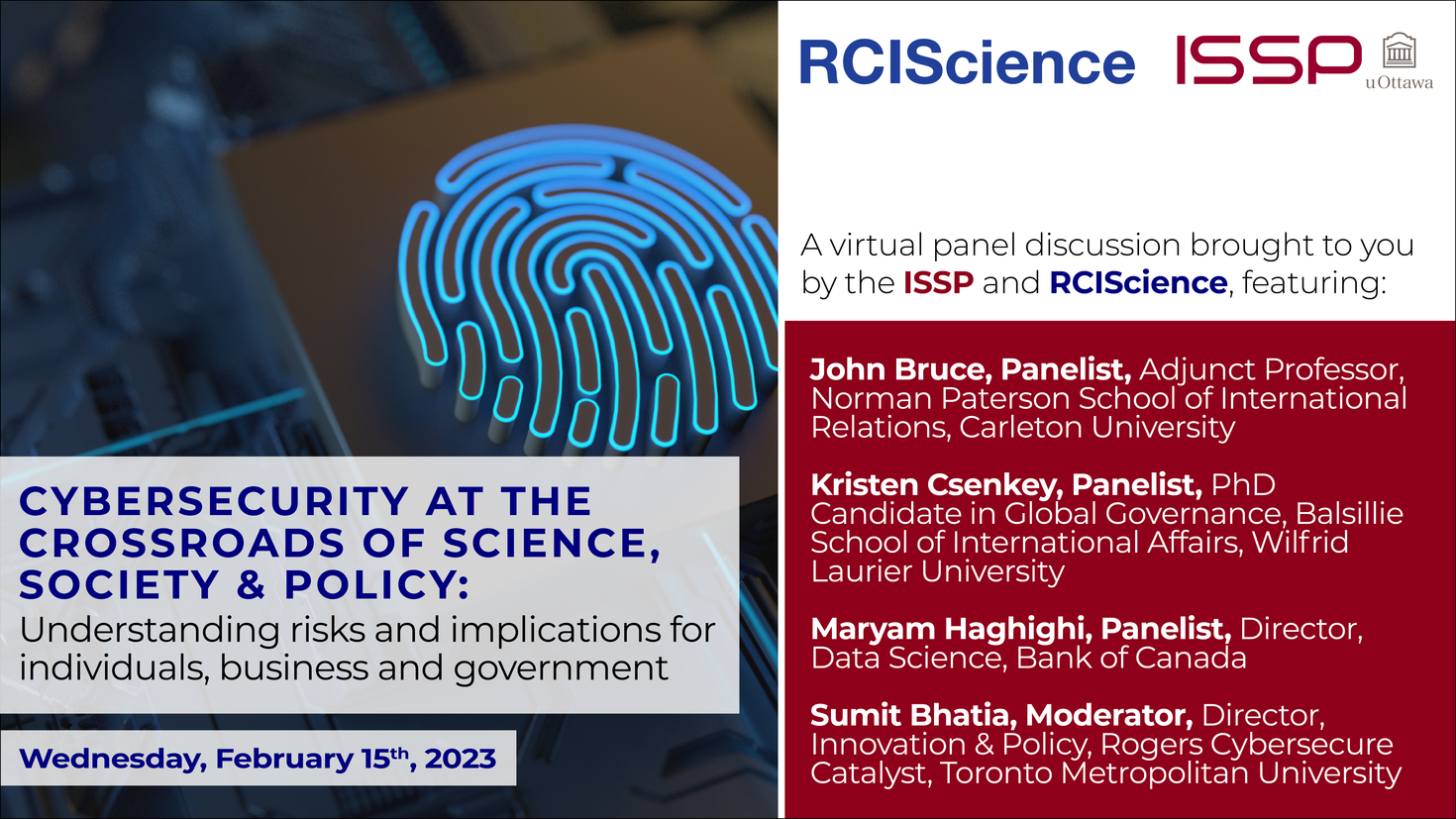 RCIScience ISSP uOttawa

A virtual panel discussion brought to you by the ISSP and RCIScience, featuring:

John Bruce, Panelist, Adjunct Professor, Norman Paterson School of International Relations, Carleton University

Kristen Csenkey, Panelist, PhD Candidate in Global Governance, Balsillie School of International Affairs, Wilfrid Laurier University

Maryam Haghighi, Panelist, Director, Data Science, Bank of Canada

Sumit Bhatia, Moderator, Director, Innovation & Policy, Rogers Cybersecure Catalyst, Toronto Metropolitan University

CYBERSECURITY AT THE CROSSROADS OF SCIENCE, SOCIETY & POLICY:
Understanding risks and implications for individuals, business and government

Wednesday, February 15$^{th}$, 2023